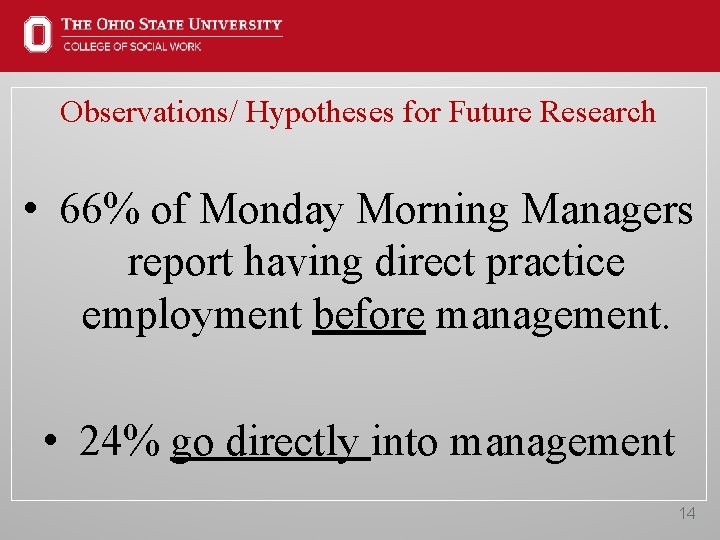 THE OHIO STATE UNIVERSITY
COLLEGE OF SOCIAL WORK

Observations/ Hypotheses for Future Research

• 66% of Monday Morning Managers report having direct practice employment before management.

• 24% go directly into management

14